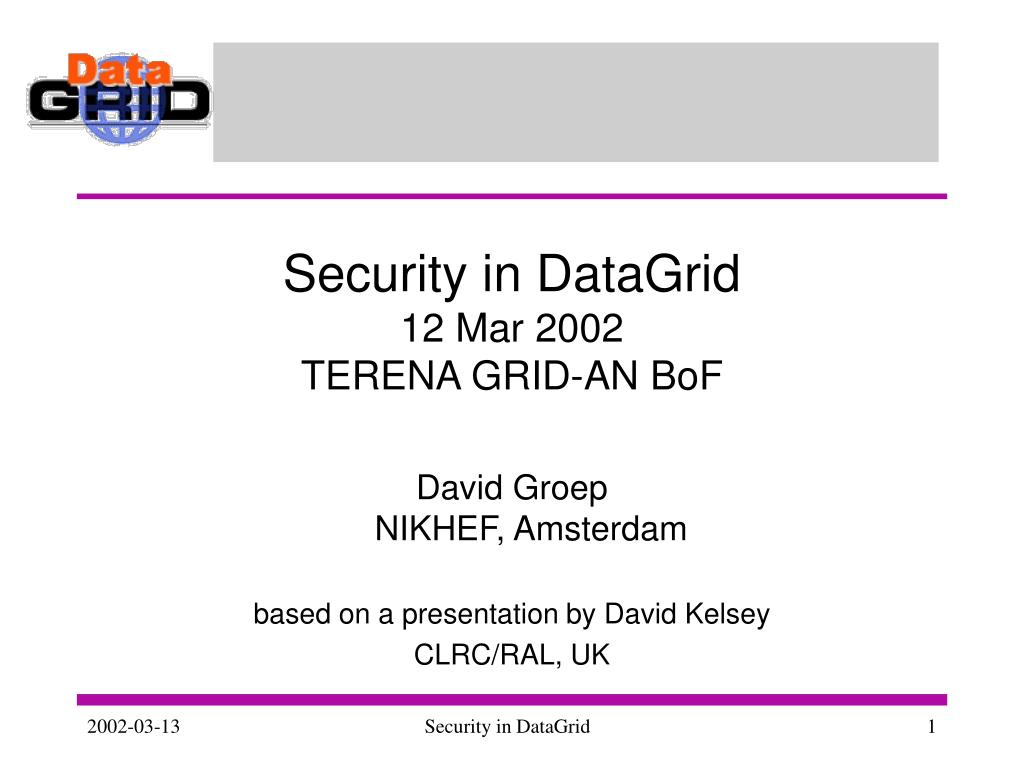 Data
GRID

Security in DataGrid
12 Mar 2002
TERENA GRID-AN BoF

David Groep
NIKHEF, Amsterdam

based on a presentation by David Kelsey
CLRC/RAL, UK

2002-03-13
Security in DataGrid
1